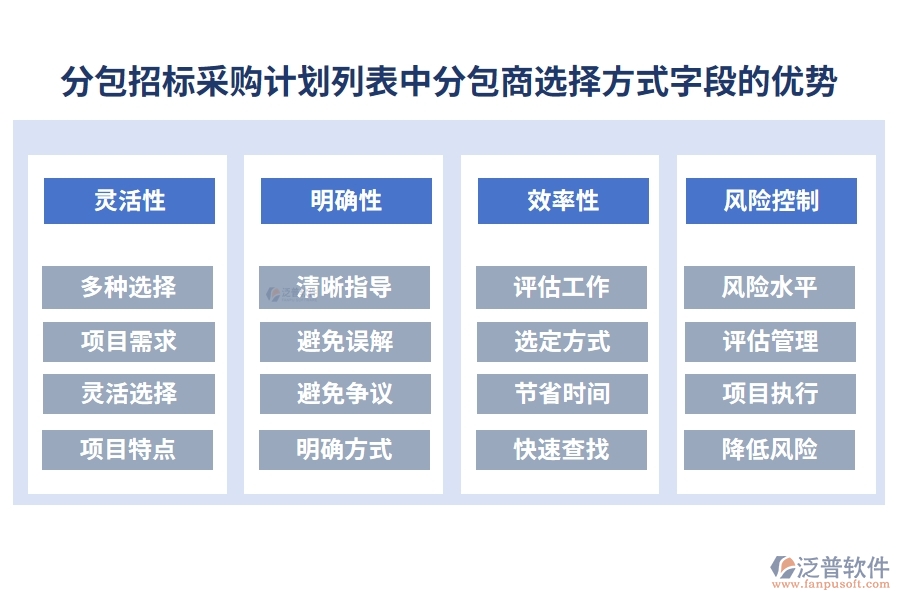 分包招标采购计划列表中分包商选择方式字段的优势

灵活性

多种选择

项目需求

灵活选择

项目特点

明确性

清晰指导

避免误解

避免争议

明确方式

效率性

评估工作

选定方式

节省时间

快速查找

风险控制

风险水平

评估管理

项目执行

降低风险

泛普软件
www.fanpusoft.com